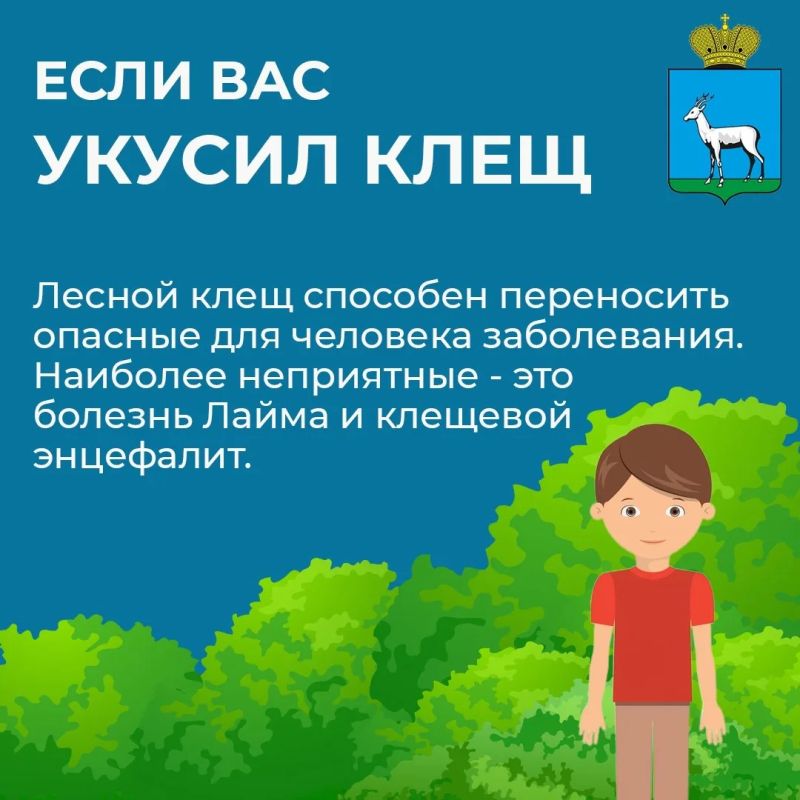 ЕСЛИ ВАС
УКУСИЛ КЛЕЩ

Лесной клещ способен переносить опасные для человека заболевания. Наиболее неприятные - это болезнь Лайма и клещевой энцефалит.